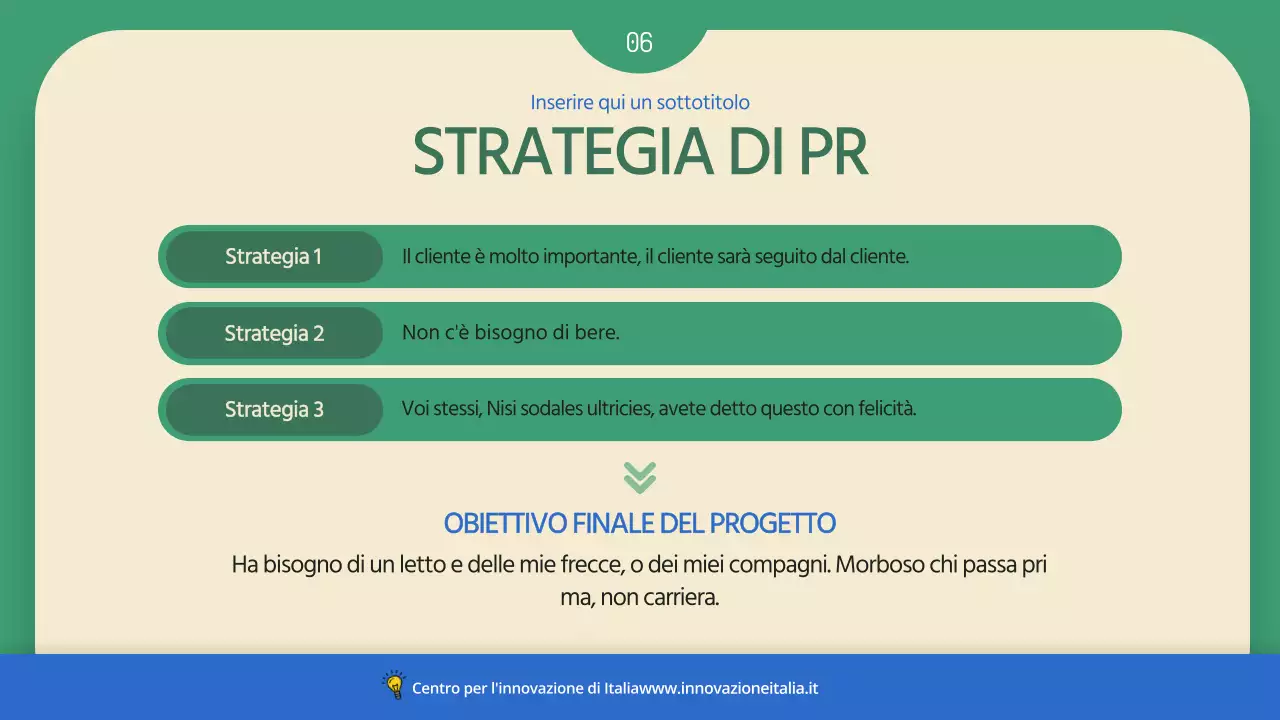 06

Inserire qui un sottotitolo

STRATEGIA DI PR

Strategia 1 Il cliente è molto importante, il cliente sarà seguito dal cliente.

Strategia 2 Non c'è bisogno di bere.

Strategia 3 Voi stessi, Nisi sodales ultricies, avete detto questo con felicità.

OBIETTIVO FINALE DEL PROGETTO

Ha bisogno di un letto e delle mie frecce, o dei miei compagni. Morboso chi passa pri ma, non carriera.

Centro per l'innovazione di Italiawww.innovazioneitalia.it